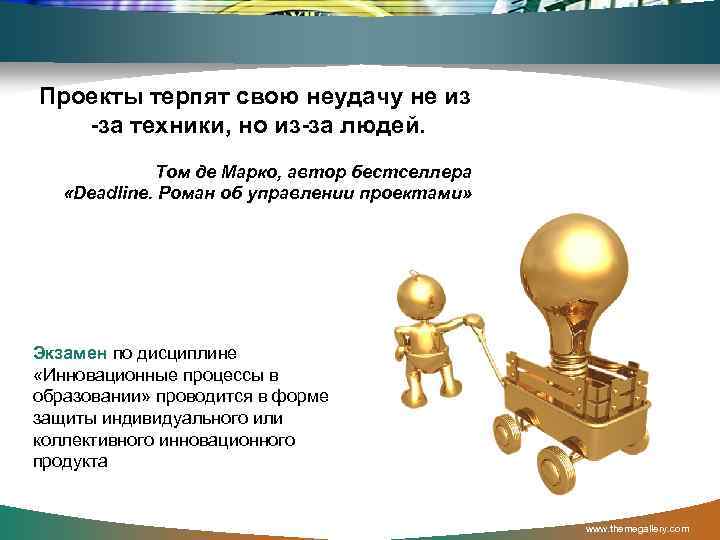 Проекты терпят свою неудачу не из -за техники, но из-за людей.

Том де Марко, автор бестселлера «Deadline. Роман об управлении проектами»

Экзамен по дисциплине «Инновационные процессы в образовании» проводится в форме защиты индивидуального или коллективного инновационного продукта

www.themegallery.com